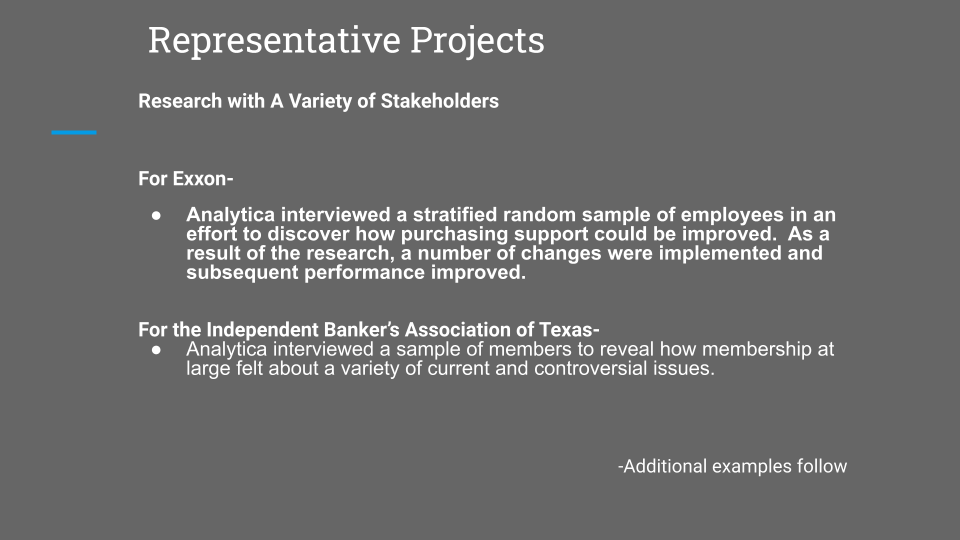 Representative Projects

Research with A Variety of Stakeholders

For Exxon-

● Analytica interviewed a stratified random sample of employees in an effort to discover how purchasing support could be improved. As a result of the research, a number of changes were implemented and subsequent performance improved.

For the Independent Banker's Association of Texas-

● Analytica interviewed a sample of members to reveal how membership at large felt about a variety of current and controversial issues.

-Additional examples follow